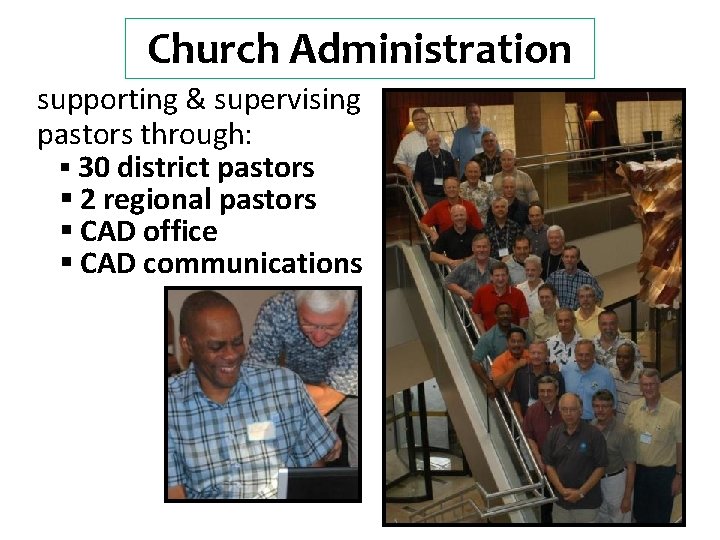 Church Administration

supporting & supervising pastors through:
▪ 30 district pastors
▪ 2 regional pastors
▪ CAD office
▪ CAD communications